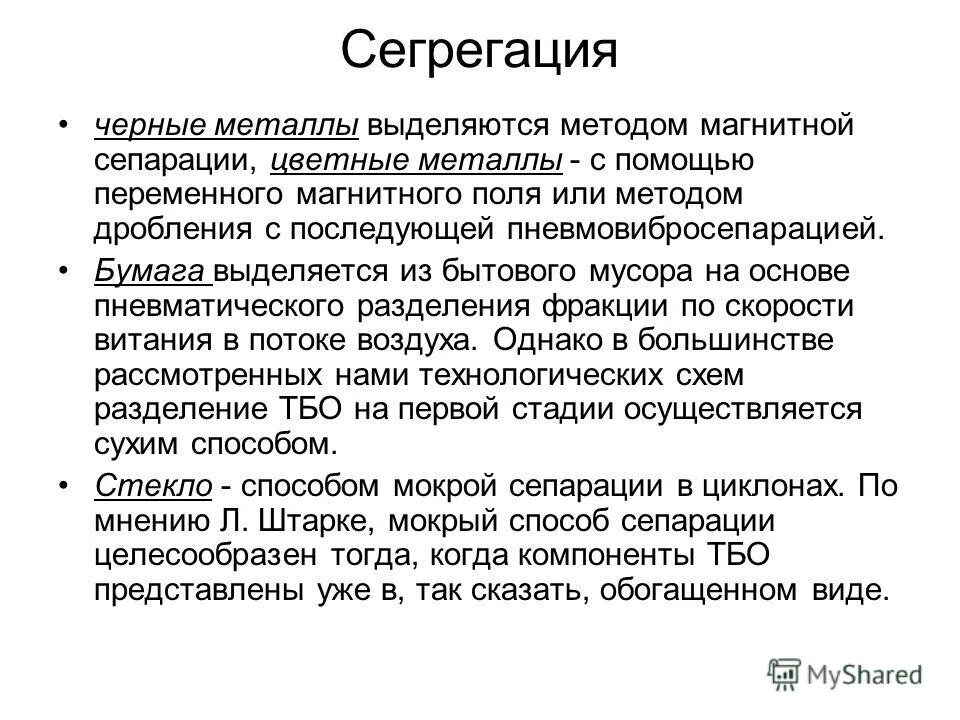 Сегрегация

• черные металлы выделяются методом магнитной сепарации, цветные металлы - с помощью переменного магнитного поля или методом дробления с последующей пневмовибросепарацией.

• Бумага выделяется из бытового мусора на основе пневматического разделения фракции по скорости витания в потоке воздуха. Однако в большинстве рассмотренных нами технологических схем разделение ТБО на первой стадии осуществляется сухим способом.

• Стекло - способом мокрой сепарации в циклонах. По мнению Л. Штарке, мокрый способ сепарации целесообразен тогда, когда компоненты ТБО представлены уже в, так сказать, обогащенном виде.

MyShared